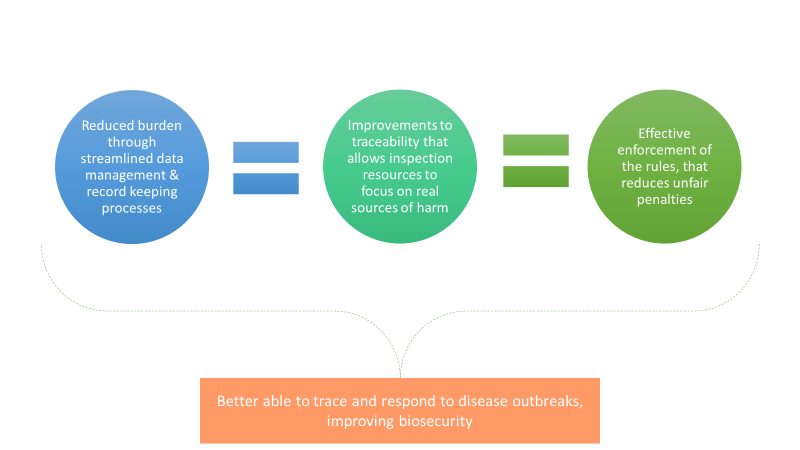 Reduced burden through streamlined data management & record keeping processes

Improvements to traceability that allows inspection resources to focus on real sources of harm

Effective enforcement of the rules, that reduces unfair penalties

Better able to trace and respond to disease outbreaks, improving biosecurity